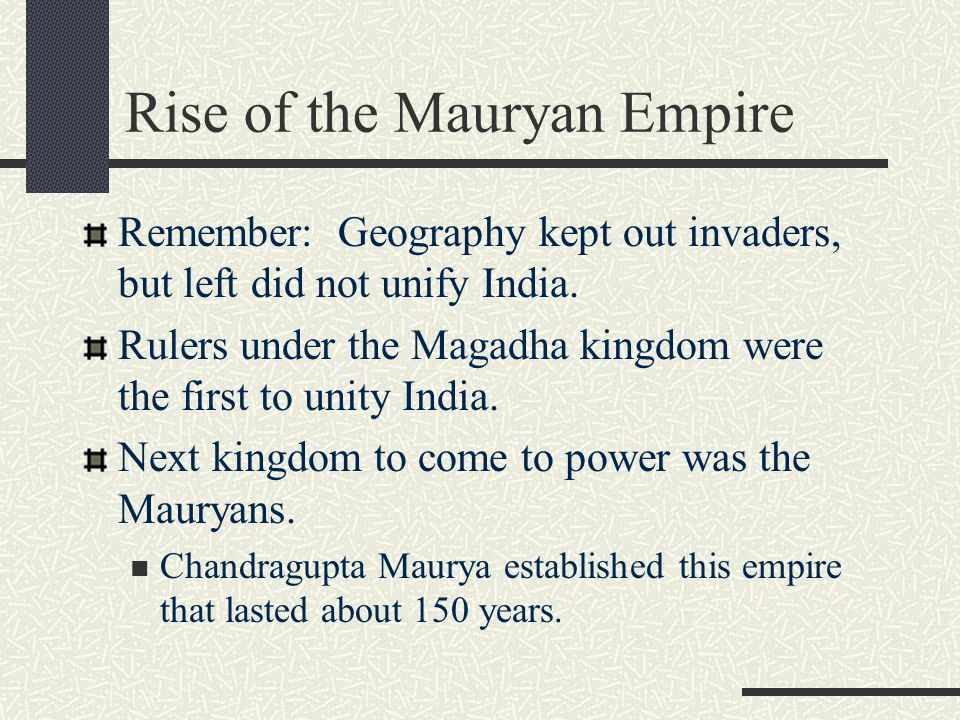 Rise of the Mauryan Empire

Remember:  Geography kept out invaders, but left did not unify India.

Rulers under the Magadha kingdom were the first to unity India.

Next kingdom to come to power was the Mauryans.

Chandragupta Maurya established this empire that lasted about 150 years.